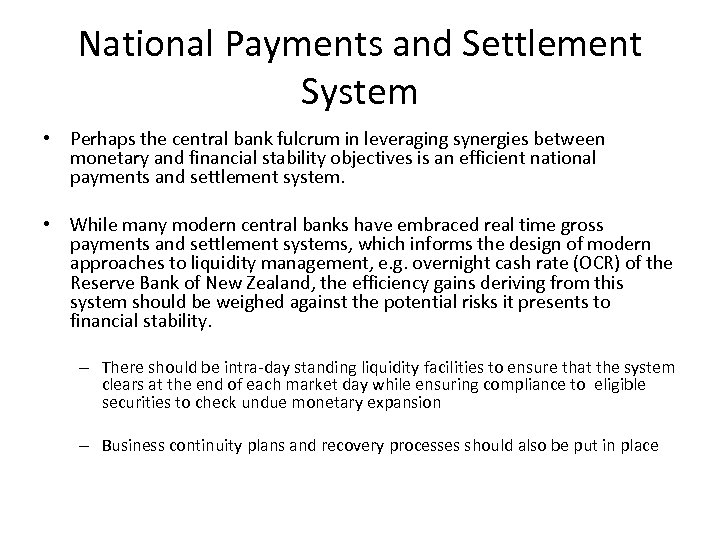 National Payments and Settlement System

• Perhaps the central bank fulcrum in leveraging synergies between monetary and financial stability objectives is an efficient national payments and settlement system.

• While many modern central banks have embraced real time gross payments and settlement systems, which informs the design of modern approaches to liquidity management, e.g. overnight cash rate (OCR) of the Reserve Bank of New Zealand, the efficiency gains deriving from this system should be weighed against the potential risks it presents to financial stability.

– There should be intra-day standing liquidity facilities to ensure that the system clears at the end of each market day while ensuring compliance to eligible securities to check undue monetary expansion

– Business continuity plans and recovery processes should also be put in place